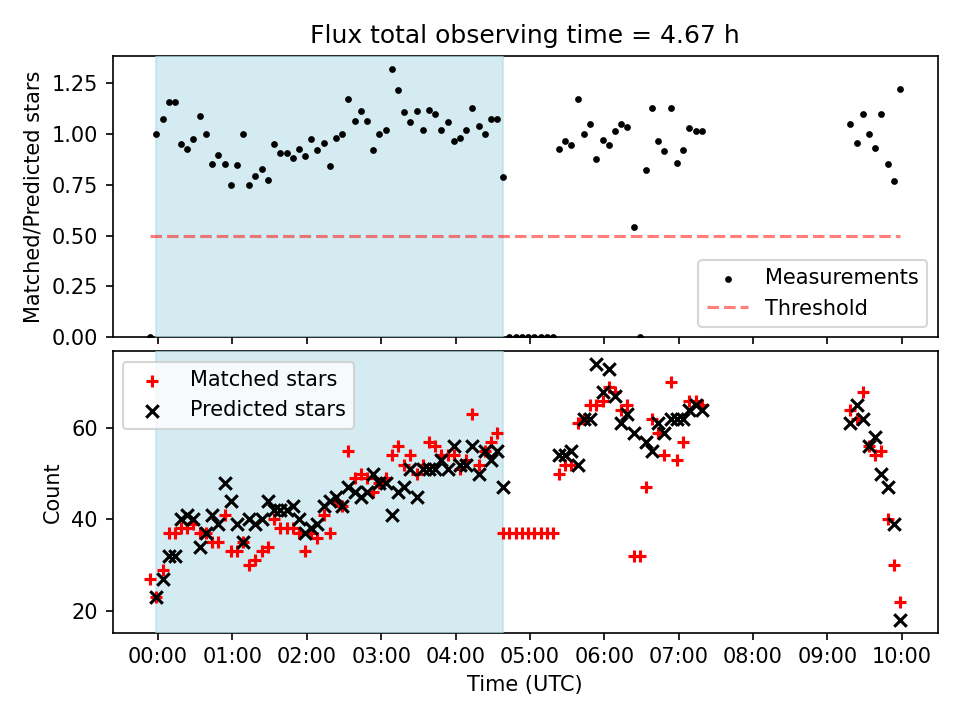 Flux total observing time = 4.67 h

Matched/Predicted stars

1.25
1.00
0.75
0.50
0.25
0.00

Measurements
Threshold

Matched stars
Predicted stars

Count

60
40
20

00:00 01:00 02:00 03:00 04:00 05:00 06:00 07:00 08:00 09:00 10:00

Time (UTC)